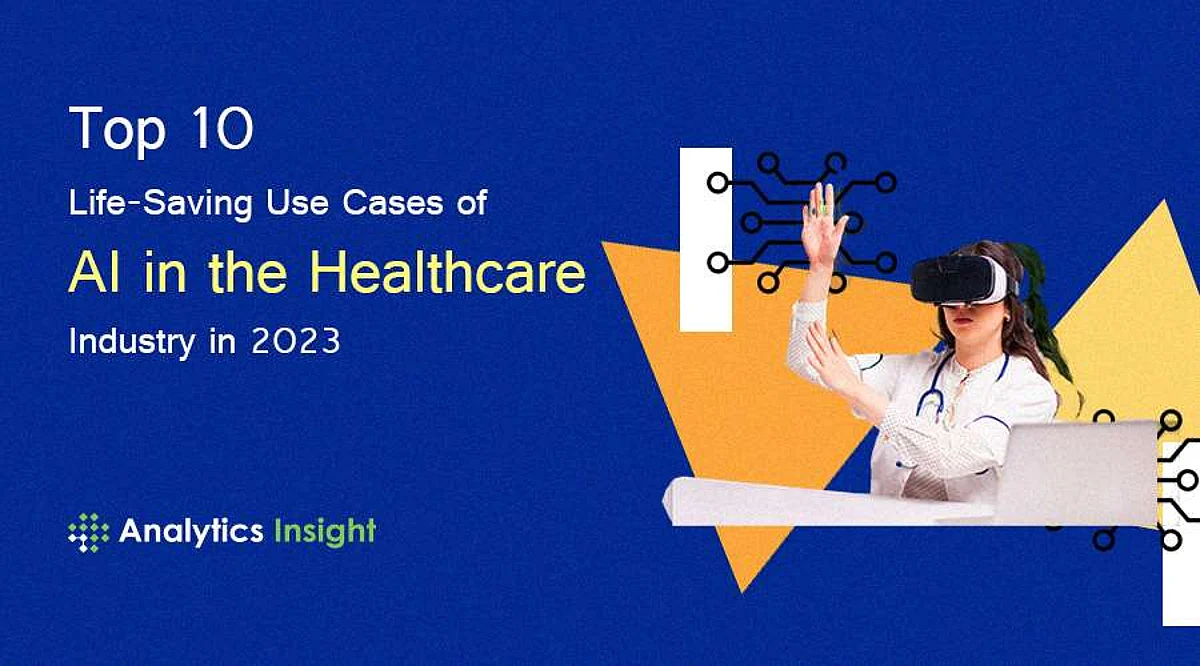 Top 10
Life-Saving Use Cases of
AI in the Healthcare
Industry in 2023

Analytics Insight